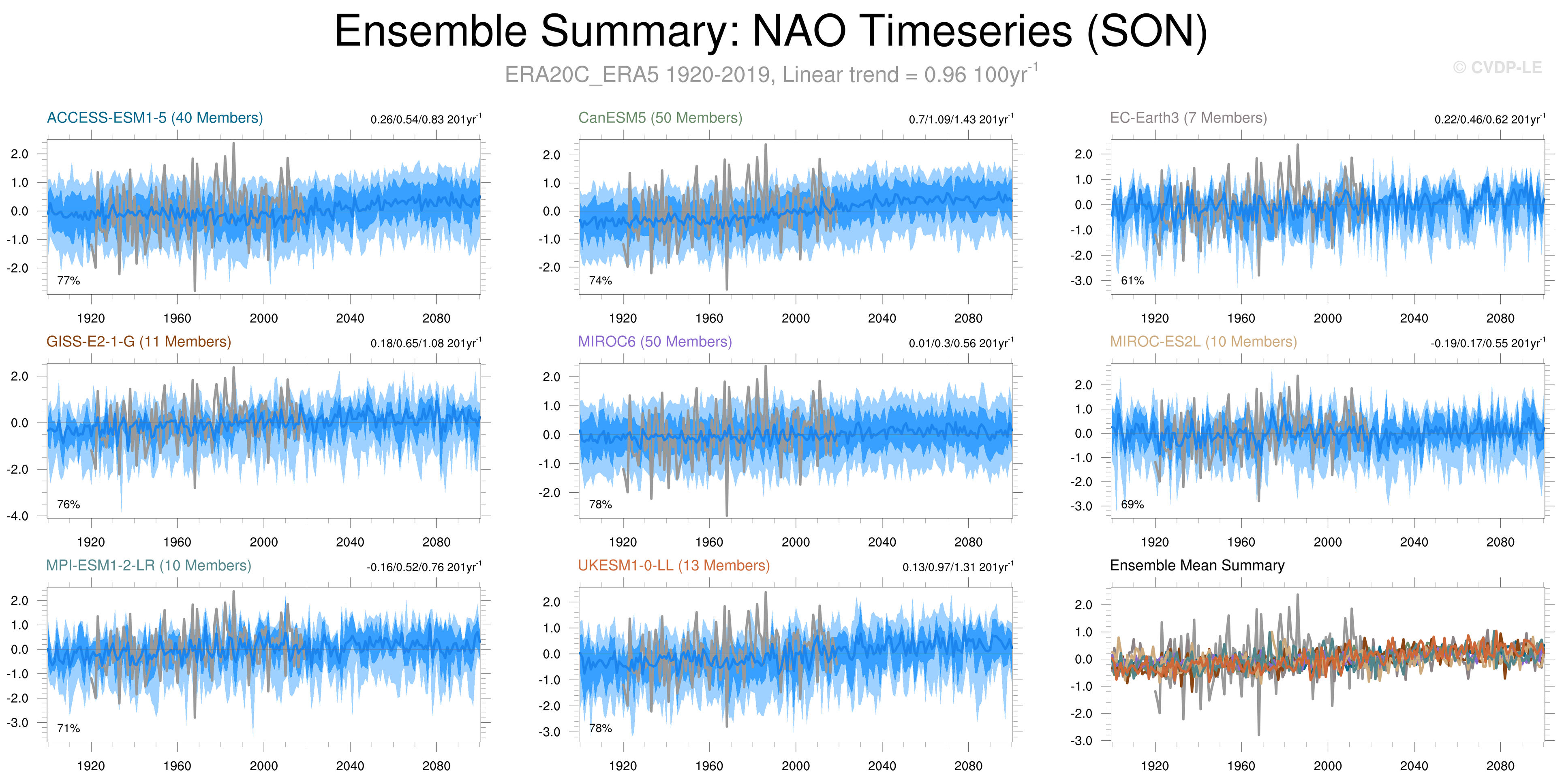 Ensemble Summary: NAO Timeseries (SON)

ERA20C_ERA5 1920-2019, Linear trend = 0.96 100yr$^{-1}$

© CVDP-LE

ACCESS-ESM1-5 (40 Members)

0.26/0.54/0.83 201yr$^{-1}$

2.0
1.0
0.0
-1.0
-2.0

77%

1920 1960 2000 2040 2080

CanESM5 (50 Members)

0.7/1.09/1.43 201yr$^{-1}$

2.0
1.0
0.0
-1.0
-2.0

74%

1920 1960 2000 2040 2080

EC-Earth3 (7 Members)

0.22/0.46/0.62 201yr$^{-1}$

2.0
1.0
0.0
-1.0
-2.0
-3.0

61%

1920 1960 2000 2040 2080

GISS-E2-1-G (11 Members)

0.18/0.65/1.08 201yr$^{-1}$

2.0
0.0
-2.0
-4.0

76%

1920 1960 2000 2040 2080

MIROC6 (50 Members)

0.01/0.3/0.56 201yr$^{-1}$

2.0
1.0
0.0
-1.0
-2.0

78%

1920 1960 2000 2040 2080

MIROC-ES2L (10 Members)

-0.19/0.17/0.55 201yr$^{-1}$

2.0
1.0
0.0
-1.0
-2.0
-3.0

69%

1920 1960 2000 2040 2080

MPI-ESM1-2-LR (10 Members)

-0.16/0.52/0.76 201yr$^{-1}$

2.0
1.0
0.0
-1.0
-2.0
-3.0

71%

1920 1960 2000 2040 2080

UKESM1-0-LL (13 Members)

0.13/0.97/1.31 201yr$^{-1}$

2.0
1.0
0.0
-1.0
-2.0
-3.0

78%

1920 1960 2000 2040 2080

Ensemble Mean Summary

2.0
1.0
0.0
-1.0
-2.0
-3.0

1920 1960 2000 2040 2080